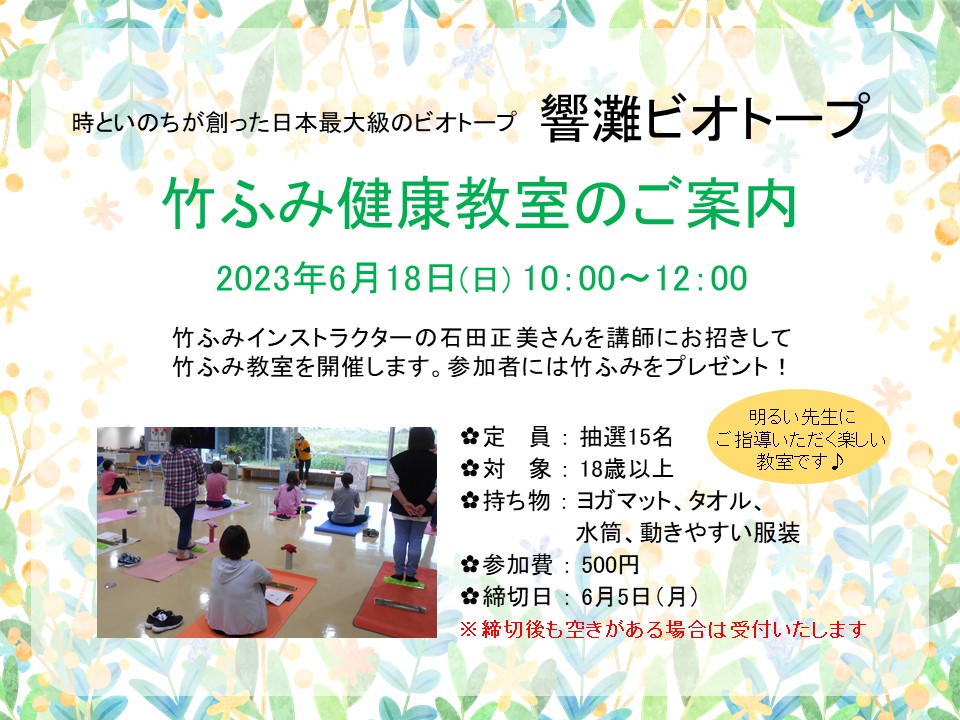 時といのちが創った日本最大級のビオトープ　響灘ビオトープ

竹ふみ健康教室のご案内

2023年6月18日(日) 10:00～12:00

竹ふみインストラクターの石田正美さんを講師にお招きして竹ふみ教室を開催します。参加者には竹ふみをプレゼント！

明るい先生にご指導いただく楽しい教室です♪

✿定　員：抽選15名
✿対　象：18歳以上
✿持ち物：ヨガマット、タオル、水筒、動きやすい服装
✿参加費：500円
✿締切日：6月5日(月)
※締切後も空きがある場合は受付いたします